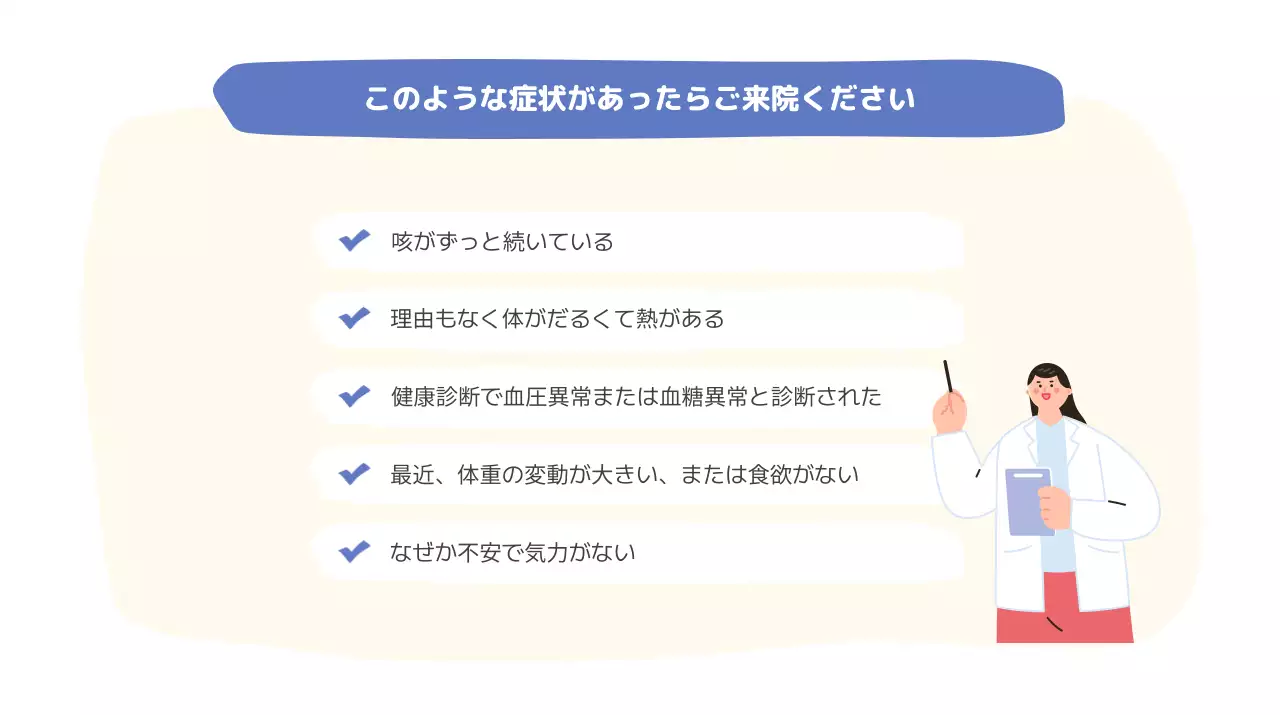 このような症状があったらご来院ください

咳がずっと続いている

理由もなく体がだるくて熱がある

健康診断で血圧異常または血糖異常と診断された

最近、体重の変動が大きい、または食欲がない

なぜか不安で気力がない